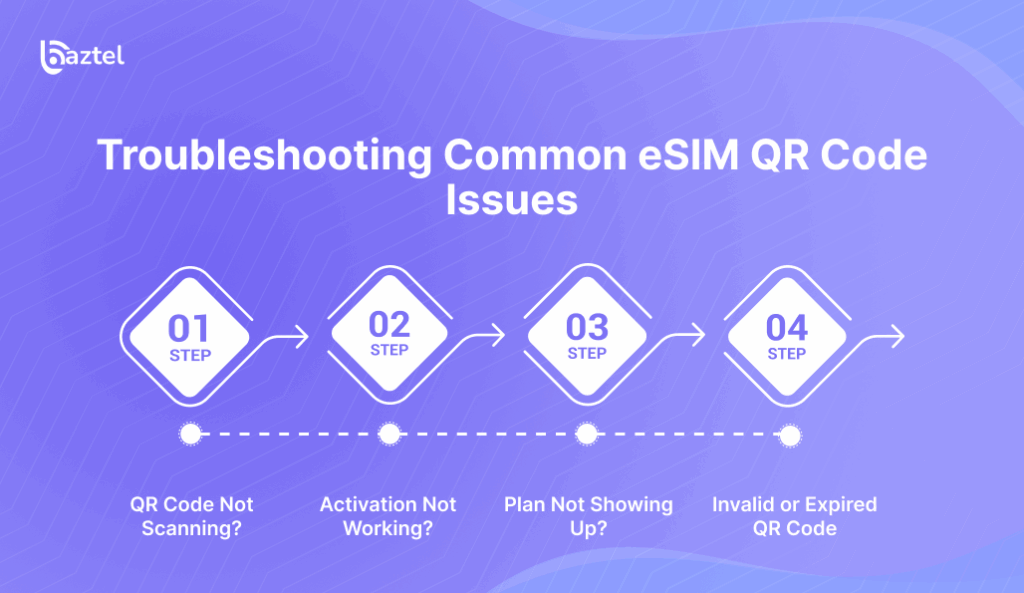 baztel

Troubleshooting Common eSIM QR Code Issues

01 STEP

02 STEP

03 STEP

04 STEP

QR Code Not Scanning?

Activation Not Working?

Plan Not Showing Up?

Invalid or Expired QR Code